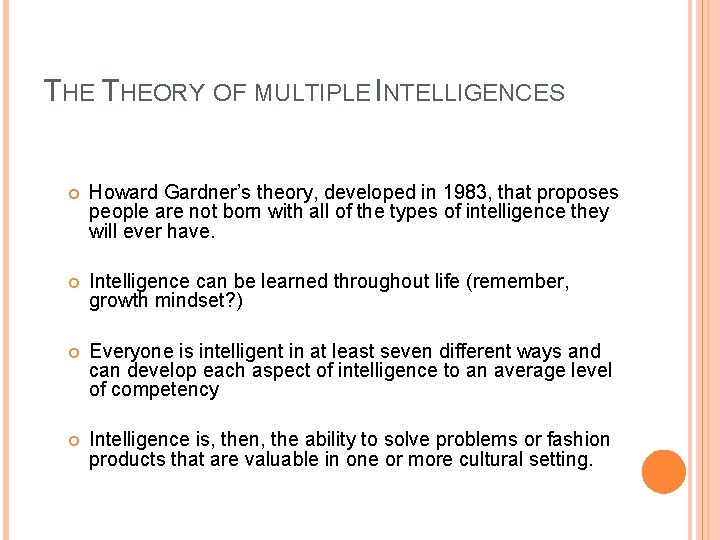 THE THEORY OF MULTIPLE INTELLIGENCES

Howard Gardner's theory, developed in 1983, that proposes people are not born with all of the types of intelligence they will ever have.

Intelligence can be learned throughout life (remember, growth mindset?)

Everyone is intelligent in at least seven different ways and can develop each aspect of intelligence to an average level of competency

Intelligence is, then, the ability to solve problems or fashion products that are valuable in one or more cultural setting.